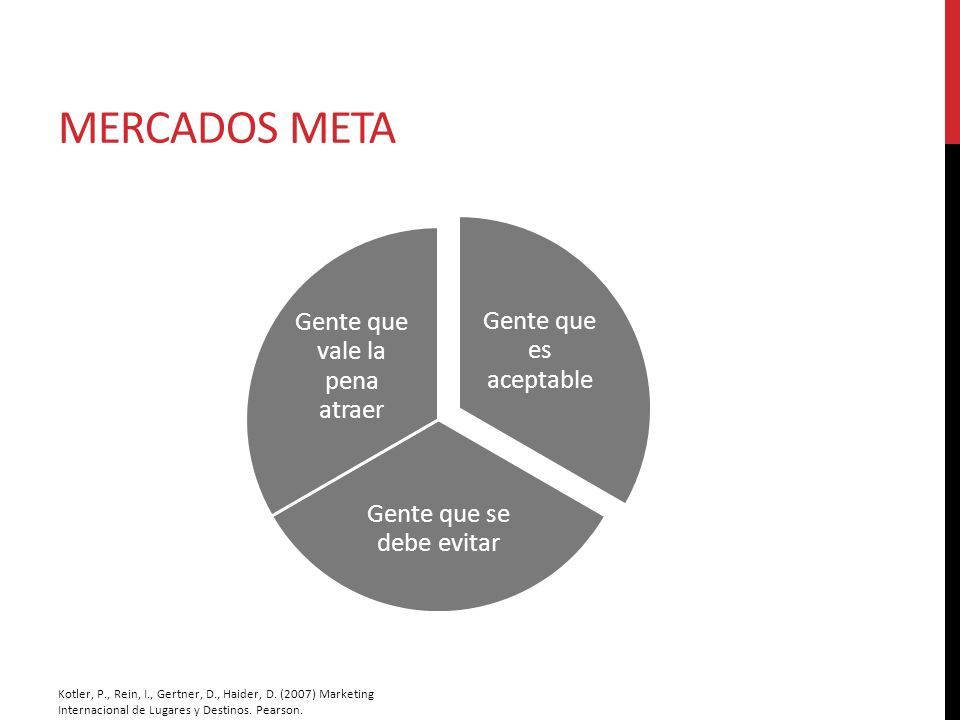 MERCADOS META

Gente que vale la pena atraer

Gente que es aceptable

Gente que se debe evitar

Kotler, P., Rein, I., Gertner, D., Haider, D. (2007) Marketing Internacional de Lugares y Destinos. Pearson.